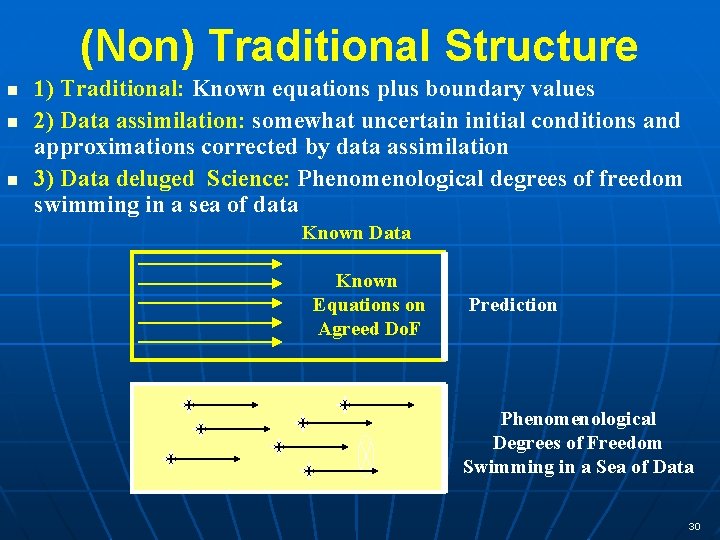 (Non) Traditional Structure

1) Traditional: Known equations plus boundary values

2) Data assimilation: somewhat uncertain initial conditions and approximations corrected by data assimilation

3) Data deluged Science: Phenomenological degrees of freedom swimming in a sea of data

Known Data

Known Equations on Agreed DoF

Prediction

Phenomenological Degrees of Freedom Swimming in a Sea of Data

30